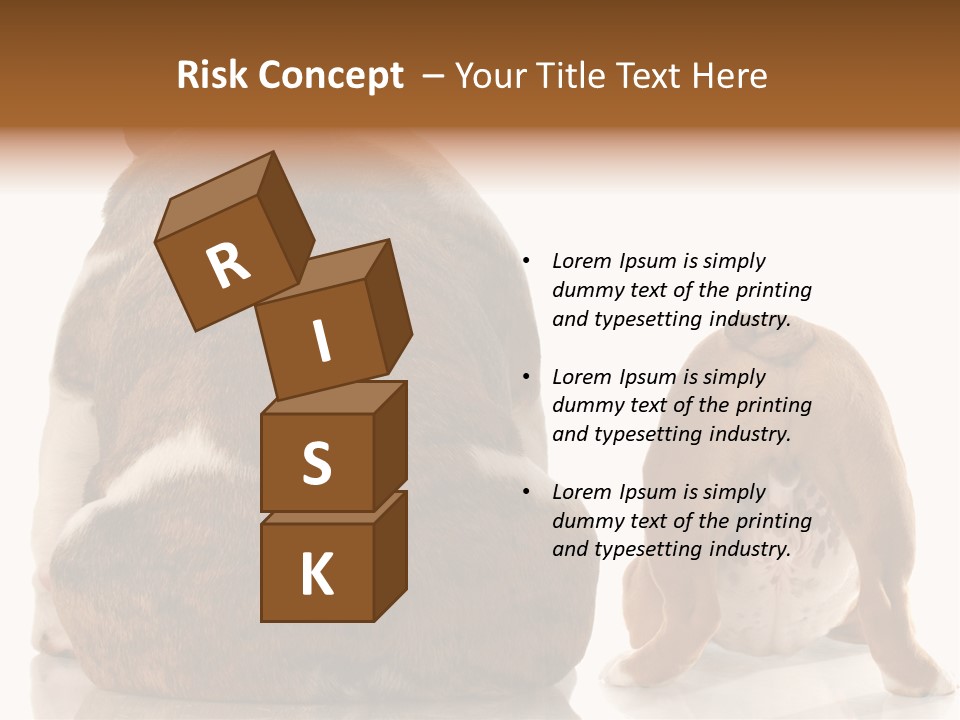 Risk Concept – Your Title Text Here

R
I
S
K

• Lorem Ipsum is simply dummy text of the printing and typesetting industry.

• Lorem Ipsum is simply dummy text of the printing and typesetting industry.

• Lorem Ipsum is simply dummy text of the printing and typesetting industry.